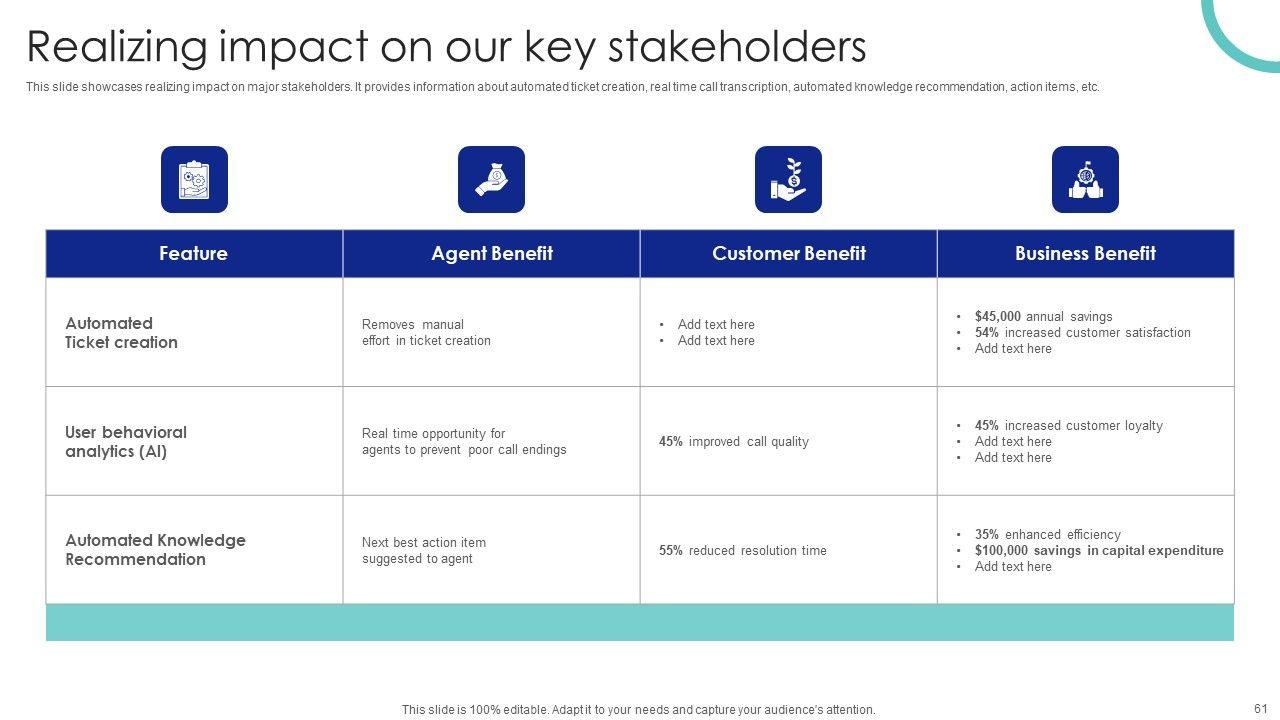 Realizing impact on our key stakeholders

This slide showcases realizing impact on major stakeholders. It provides information about automated ticket creation, real time call transcription, automated knowledge recommendation, action items, etc.

| Feature | Agent Benefit | Customer Benefit | Business Benefit |
|---|---|---|---|
| Automated Ticket creation | Removes manual effort in ticket creation | • Add text here • Add text here | • $45,000 annual savings • 54% increased customer satisfaction • Add text here |
| User behavioral analytics (AI) | Real time opportunity for agents to prevent poor call endings | 45% improved call quality | • 45% increased customer loyalty • Add text here • Add text here |
| Automated Knowledge Recommendation | Next best action item suggested to agent | 55% reduced resolution time | • 35% enhanced efficiency • $100,000 savings in capital expenditure • Add text here |

This slide is 100% editable. Adapt it to your needs and capture your audience's attention.

61